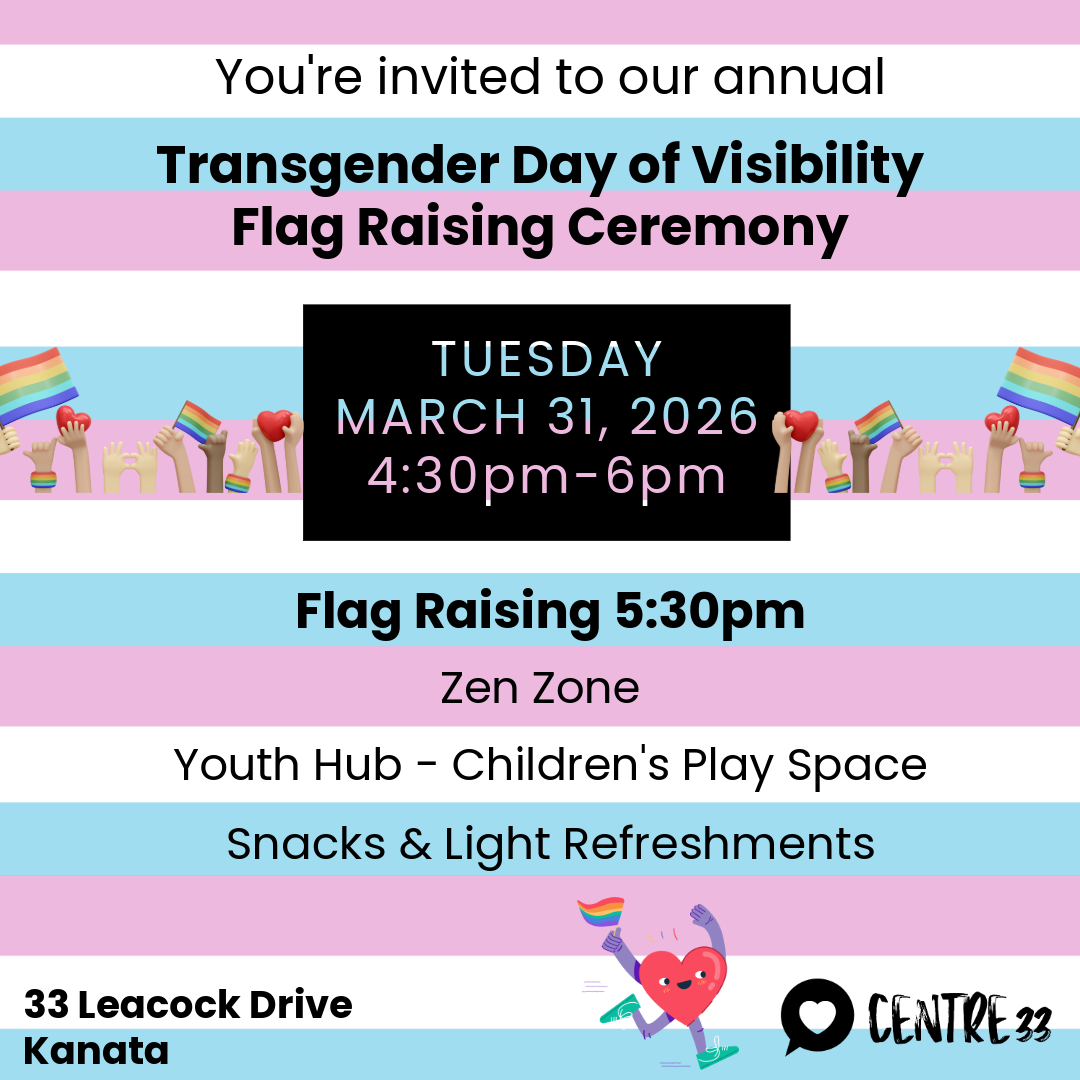 You're invited to our annual

Transgender Day of Visibility
Flag Raising Ceremony

TUESDAY
MARCH 31, 2026
4:30pm-6pm

Flag Raising 5:30pm

Zen Zone

Youth Hub - Children's Play Space

Snacks & Light Refreshments

33 Leacock Drive
Kanata

CENTRE 33